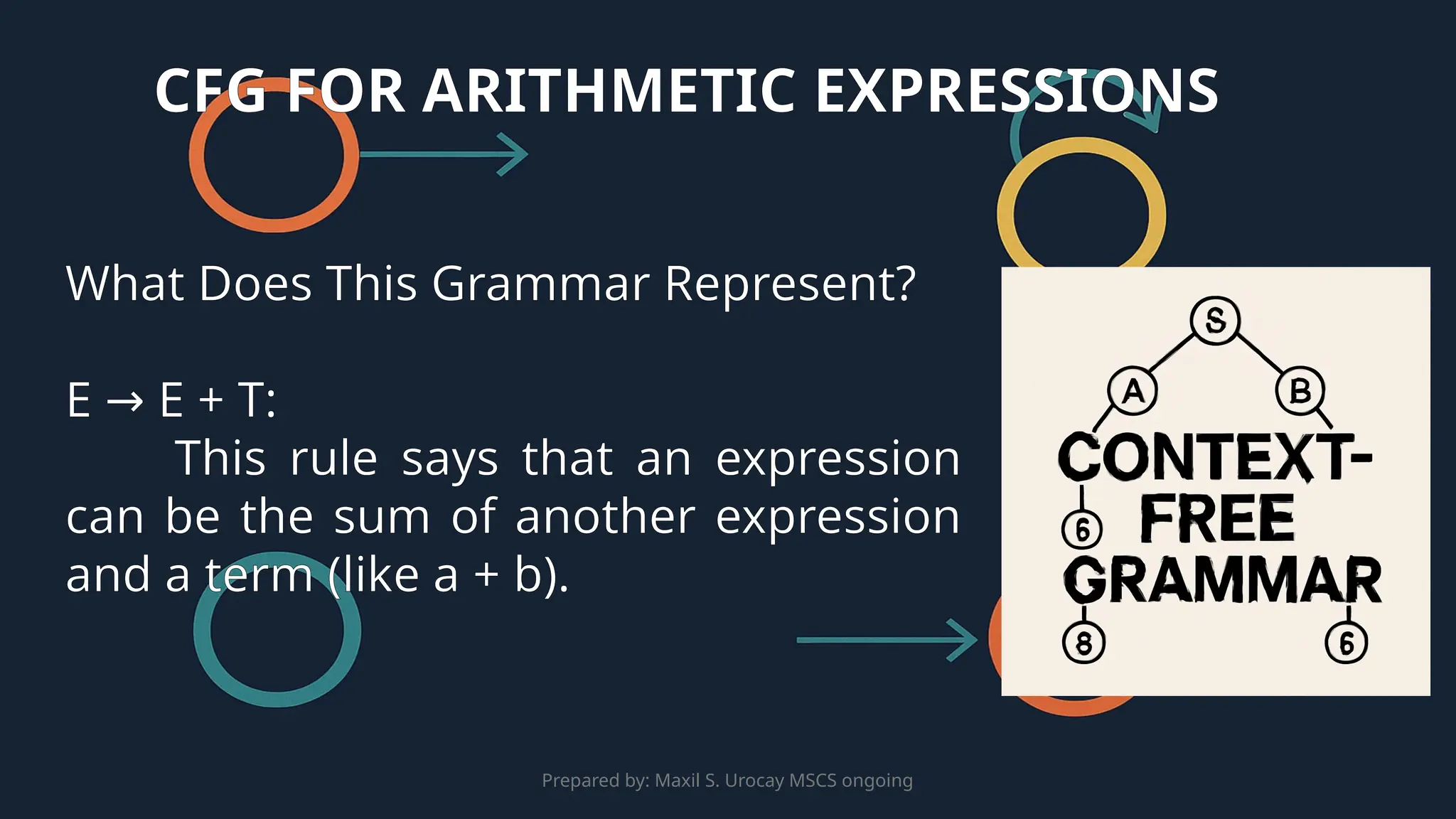 CFG FOR ARITHMETIC EXPRESSIONS

What Does This Grammar Represent?

E → E + T:

This rule says that an expression can be the sum of another expression and a term (like a + b).

S
A
B
CONTEXT-FREE GRAMMAR
6
8
6

Prepared by: Maxil S. Urocay MSCS ongoing